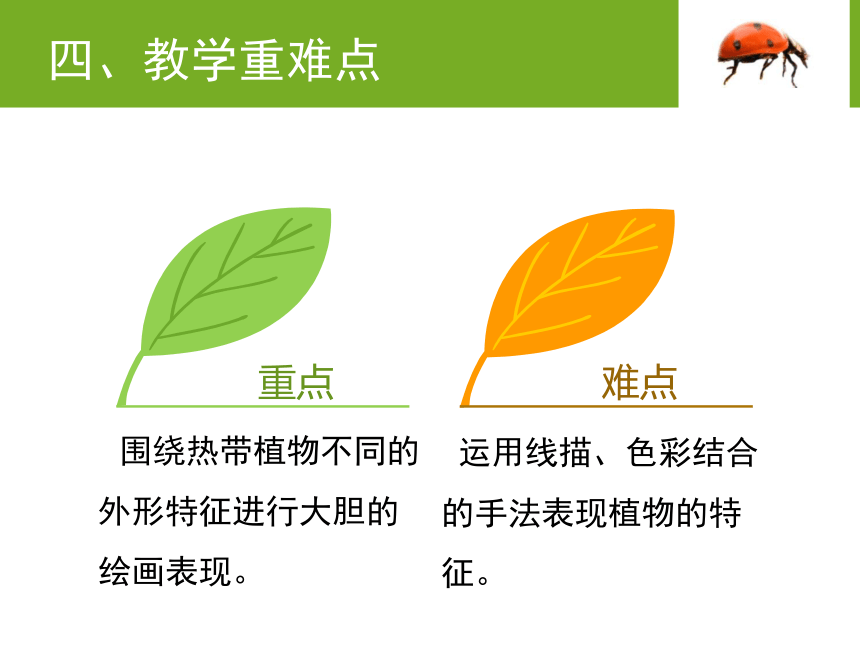 四、教学重难点

重点

围绕热带植物不同的外形特征进行大胆的绘画表现。

难点

运用线描、色彩结合的手法表现植物的特征。